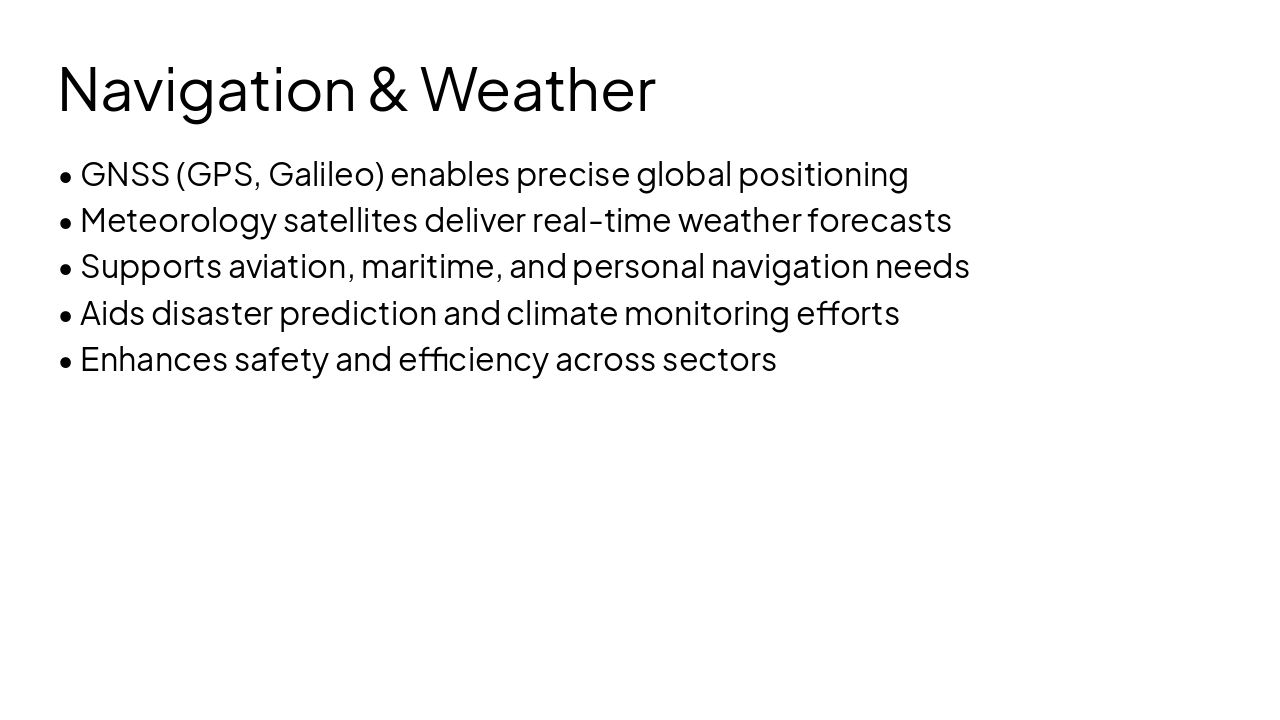 Navigation & Weather

• GNSS (GPS, Galileo) enables precise global positioning
• Meteorology satellites deliver real-time weather forecasts
• Supports aviation, maritime, and personal navigation needs
• Aids disaster prediction and climate monitoring efforts
• Enhances safety and efficiency across sectors